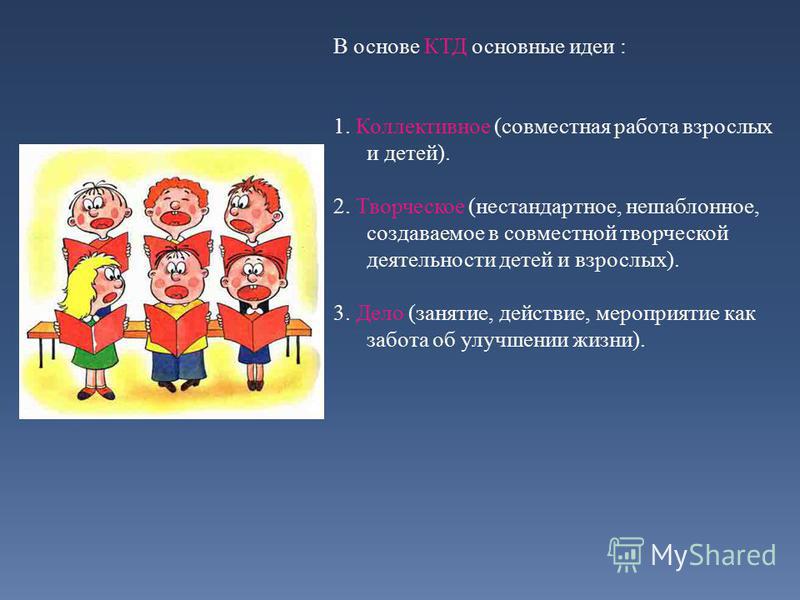 В основе КТД основные идеи :

1. Коллективное (совместная работа взрослых и детей).

2. Творческое (нестандартное, нешаблонное, создаваемое в совместной творческой деятельности детей и взрослых).

3. Дело (занятие, действие, мероприятие как забота об улучшении жизни).

MyShared